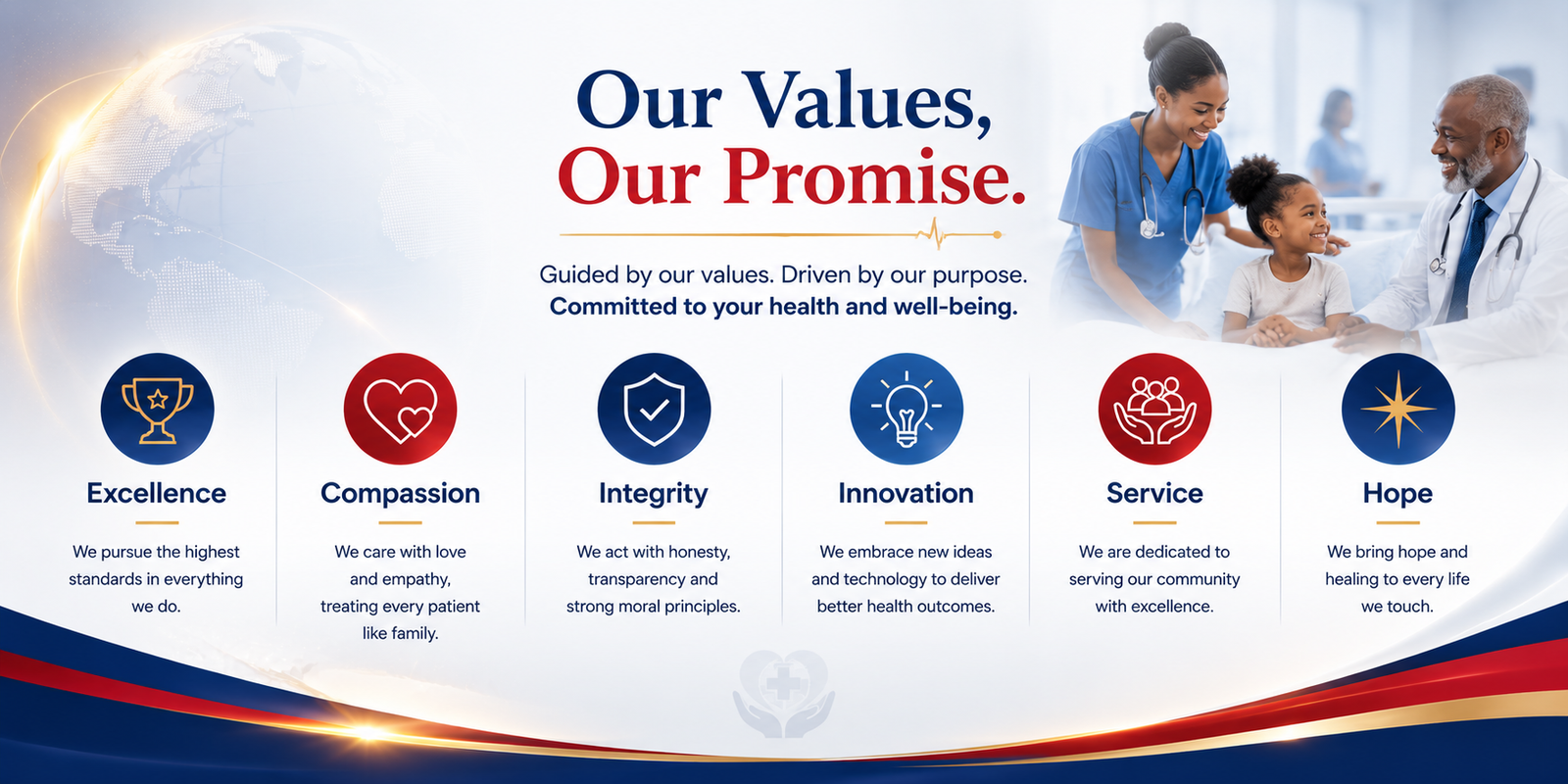 Our Values,
Our Promise.

Guided by our values. Driven by our purpose.
Committed to your health and well-being.

Excellence
We pursue the highest standards in everything we do.

Compassion
We care with love and empathy, treating every patient like family.

Integrity
We act with honesty, transparency and strong moral principles.

Innovation
We embrace new ideas and technology to deliver better health outcomes.

Service
We are dedicated to serving our community with excellence.

Hope
We bring hope and healing to every life we touch.